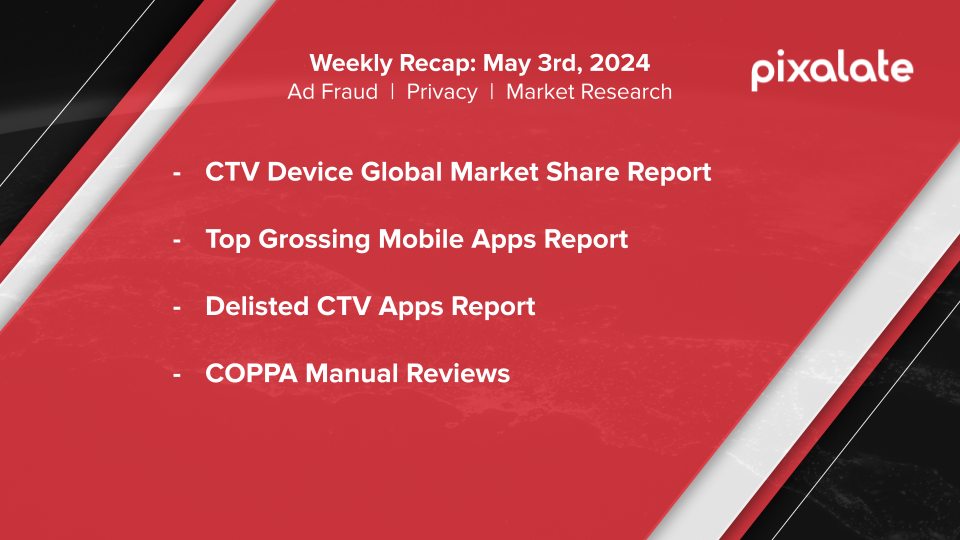 Weekly Recap: May 3rd, 2024
Ad Fraud | Privacy | Market Research

pixalate

- CTV Device Global Market Share Report

- Top Grossing Mobile Apps Report

- Delisted CTV Apps Report

- COPPA Manual Reviews